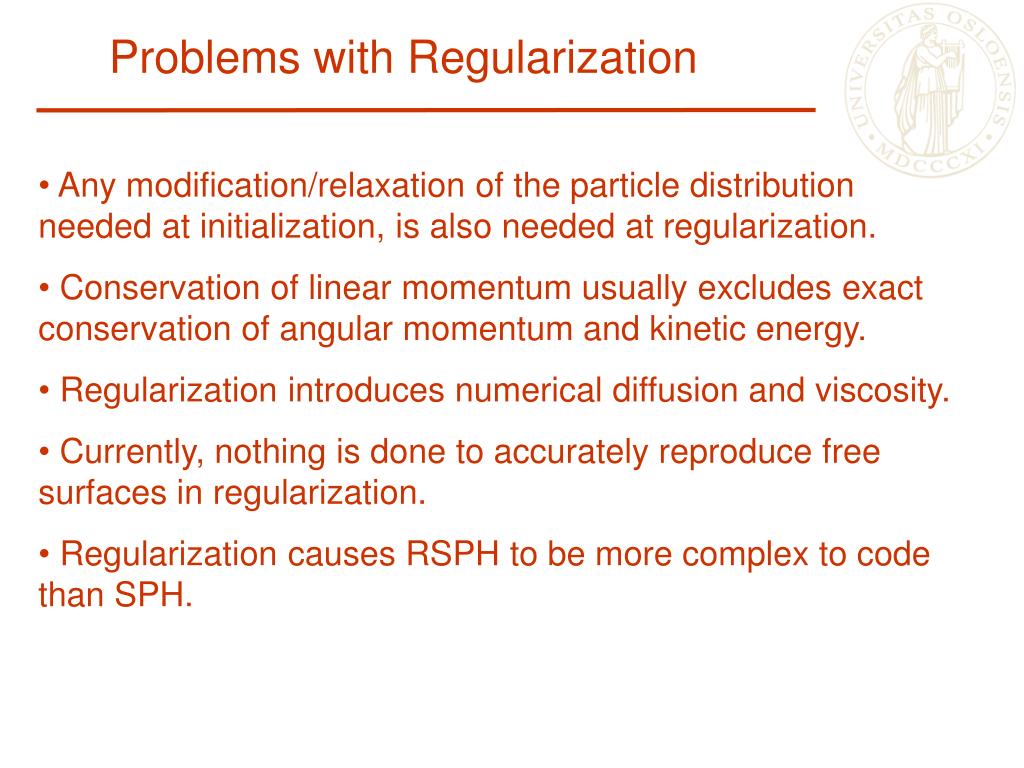 Problems with Regularization

UNIVERSITAS OSLOENSIS MDCCCXI

• Any modification/relaxation of the particle distribution needed at initialization, is also needed at regularization.

• Conservation of linear momentum usually excludes exact conservation of angular momentum and kinetic energy.

• Regularization introduces numerical diffusion and viscosity.

• Currently, nothing is done to accurately reproduce free surfaces in regularization.

• Regularization causes RSPH to be more complex to code than SPH.